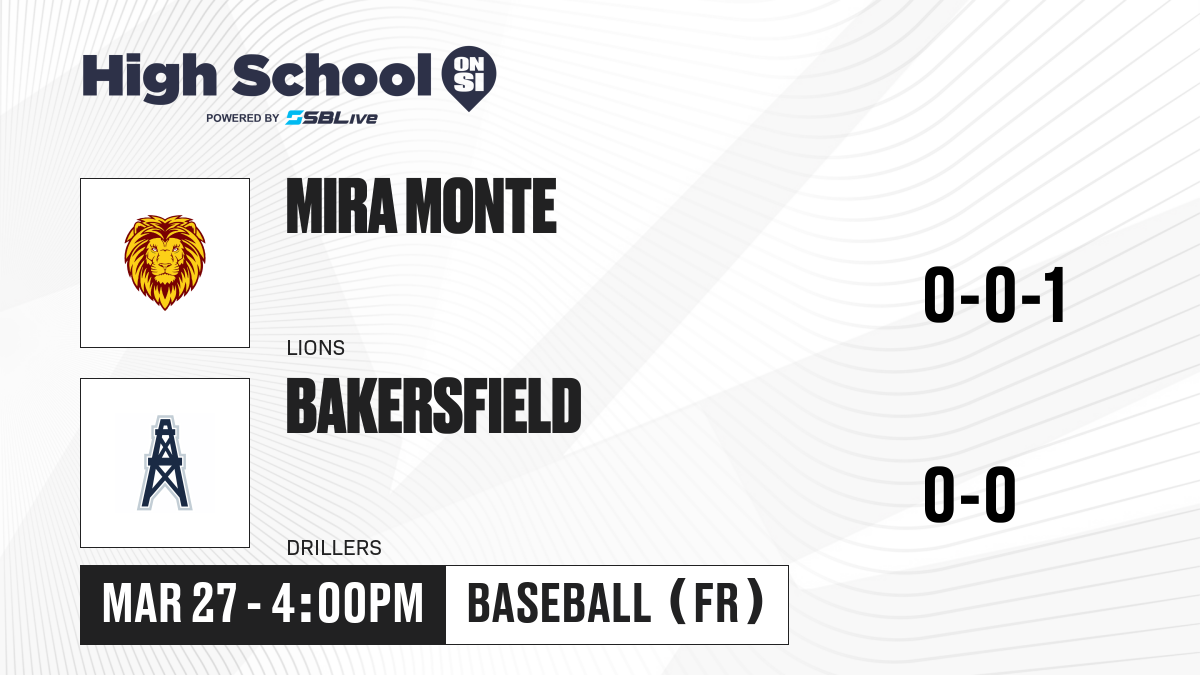 High School ON SI
POWERED BY SBLive

MIRA MONTE
LIONS
0-0-1

BAKERSFIELD
DRILLERS
0-0

MAR 27 - 4:00PM
BASEBALL (FR)